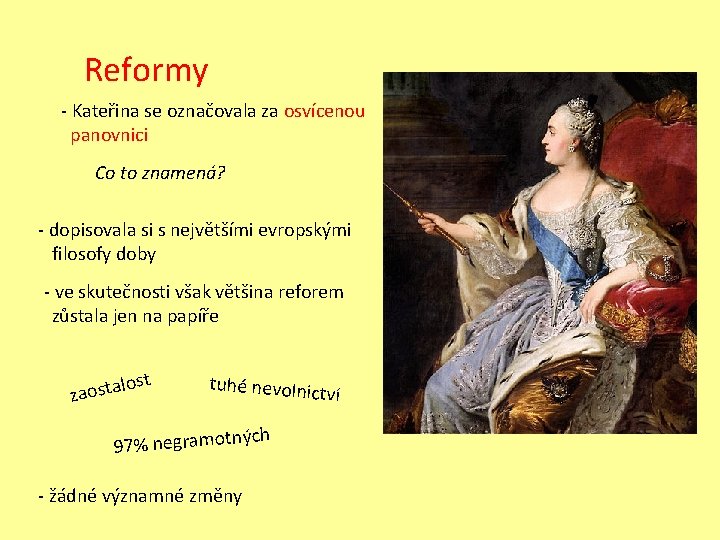 Reformy

- Kateřina se označovala za osvícenou panovnici

Co to znamená?

- dopisovala si s největšími evropskými filosofy doby

- ve skutečnosti však většina reforem zůstala jen na papíře

zaostalost

tuhé nevolnictví

97% negramotných

- žádné významné změny